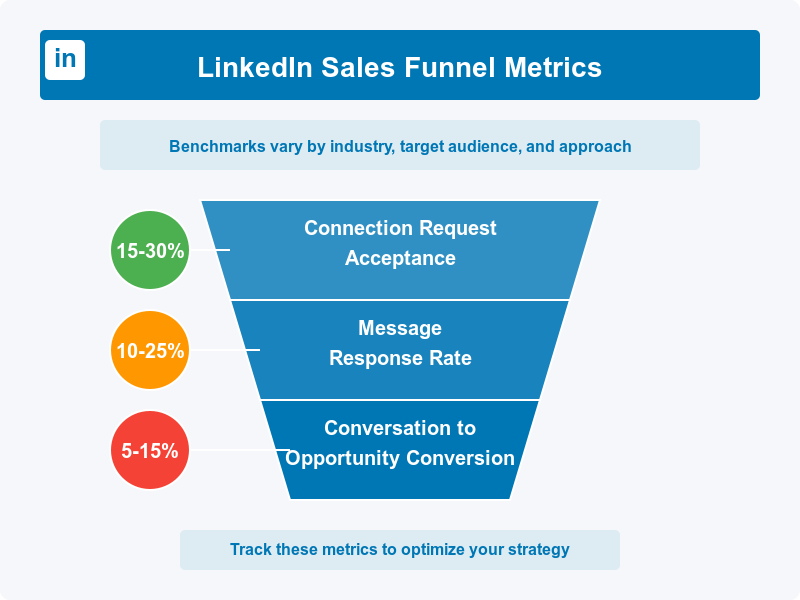 in

LinkedIn Sales Funnel Metrics

Benchmarks vary by industry, target audience, and approach

15-30%

Connection Request Acceptance

10-25%

Message Response Rate

5-15%

Conversation to Opportunity Conversion

Track these metrics to optimize your strategy